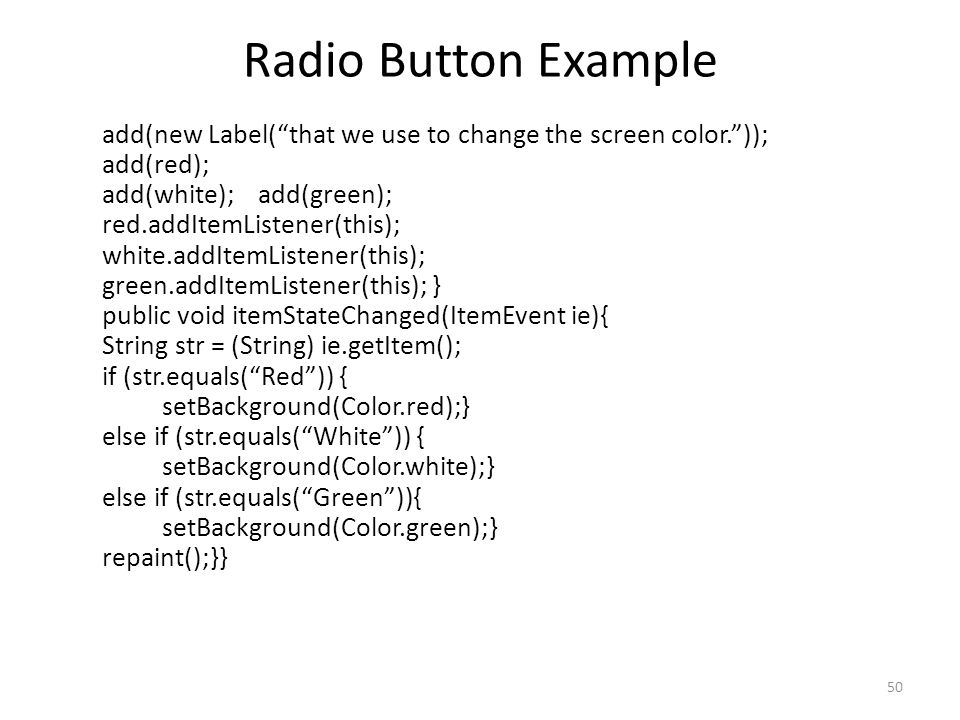 Radio Button Example

add(new Label(“that we use to change the screen color.”));
add(red);
add(white);    add(green);
red.addItemListener(this);
white.addItemListener(this);
green.addItemListener(this); }
public void itemStateChanged(ItemEvent ie){
String str = (String) ie.getItem();
if (str.equals(“Red”)) {
        setBackground(Color.red);}
else if (str.equals(“White”)) {
        setBackground(Color.white);}
else if (str.equals(“Green”)){
        setBackground(Color.green);}
repaint();}}

50